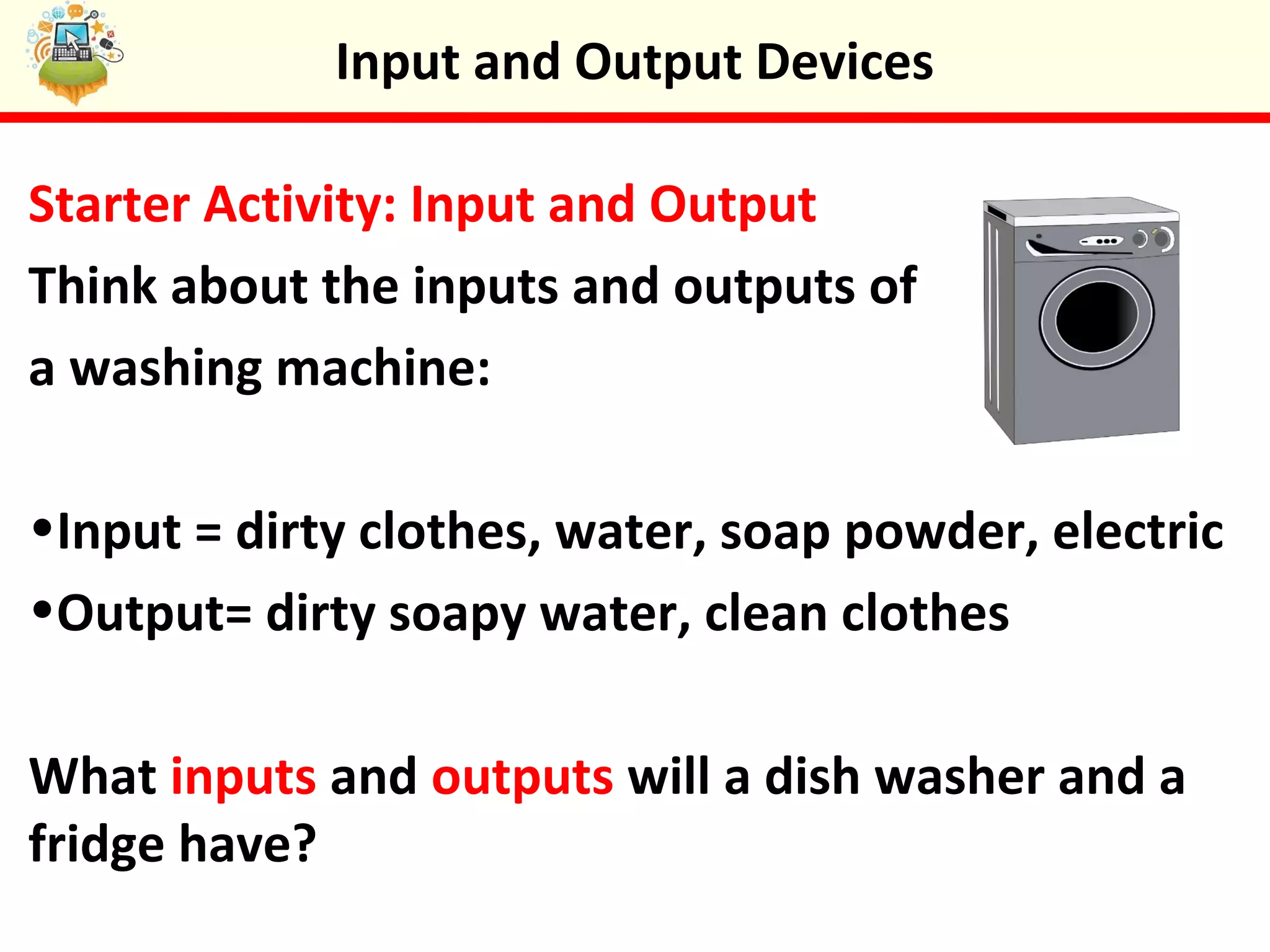 Input and Output Devices

Starter Activity: Input and Output

Think about the inputs and outputs of a washing machine:

•Input = dirty clothes, water, soap powder, electric

•Output= dirty soapy water, clean clothes

What inputs and outputs will a dish washer and a fridge have?